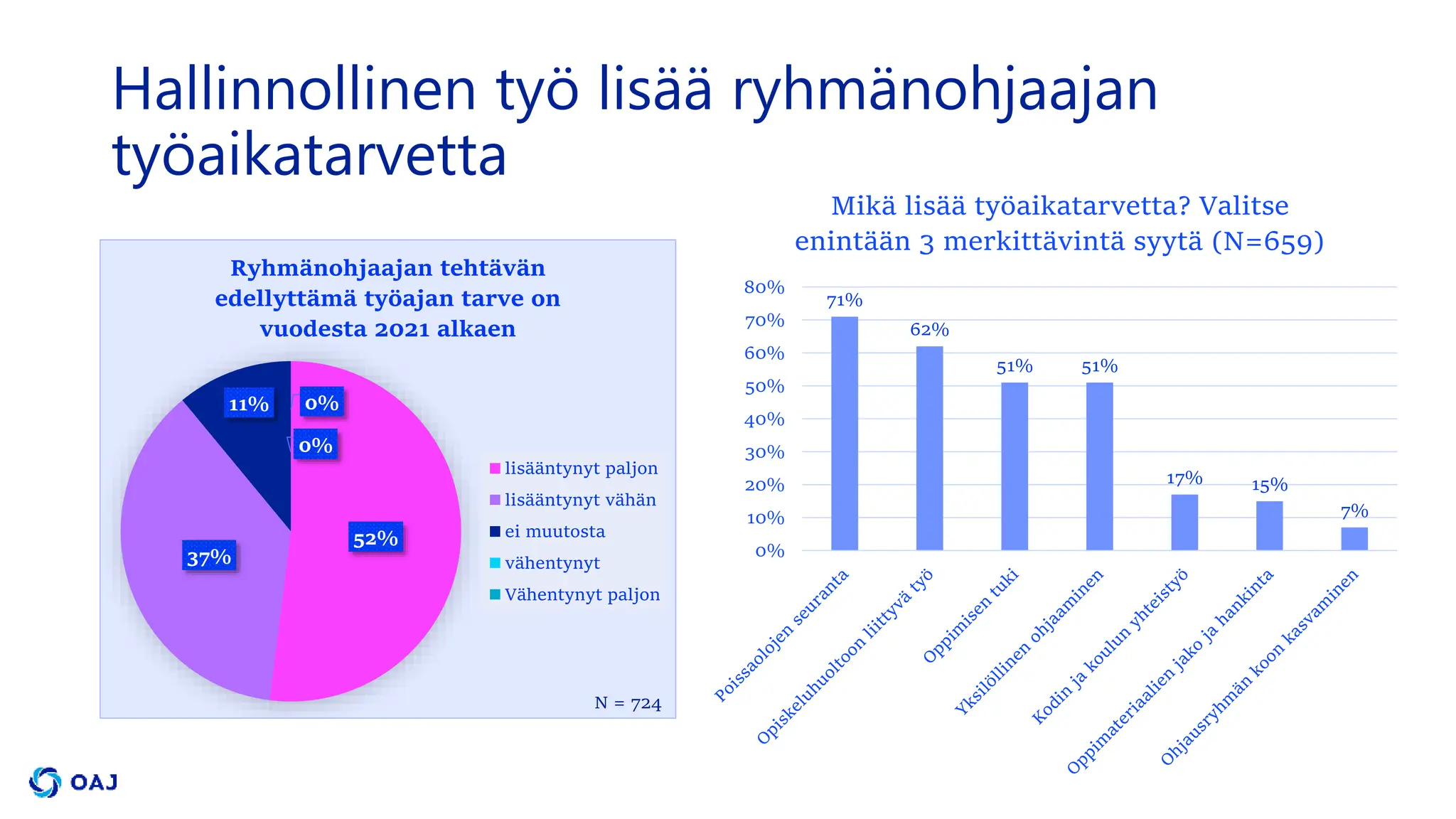 Hallinnollinen työ lisää ryhmänohjaajan työaikatarvetta

Ryhmänohjaajan tehtävän edellyttämä työajan tarve on vuodesta 2021 alkaen

11%
0%
0%
52%
37%

lisääntynyt paljon
lisääntynyt vähän
ei muutosta
vähentynyt
Vähentynyt paljon

N = 724

Mikä lisää työaikatarvetta? Valitse enintään 3 merkittävintä syytä (N=659)

80%
70%
60%
50%
40%
30%
20%
10%
0%

71%
62%
51%
51%
17%
15%
7%

Poissaolojen seuranta
Opiskeluhuoltoon liittyvä työ
Oppimisen tuki
Yksilöllinen ohjaaminen
Kodin ja koulun yhteistyö
Oppimateriaalien jako ja hankinta
Ohjausryhmän koon kasvaminen

OAJ